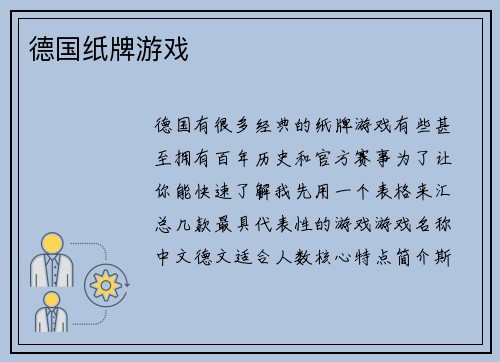 德国纸牌游戏

德国有很多经典的纸牌游戏有些甚至拥有百年历史和官方赛事为了让你能快速了解我先用一个表格来汇总几款最具代表性的游戏游戏名称中文德文适合人数核心特点简介斯